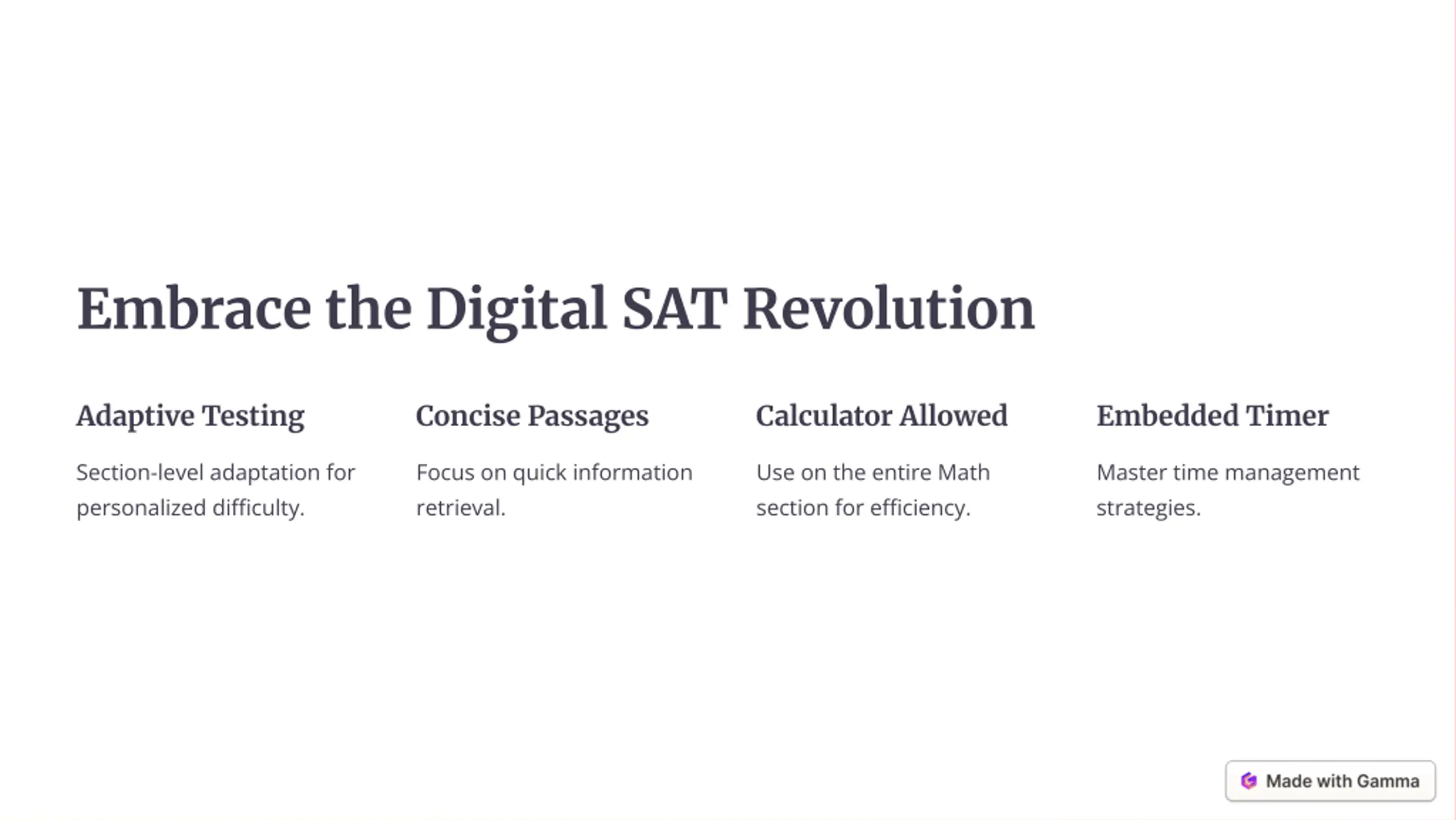 Embrace the Digital SAT Revolution

Adaptive Testing

Section-level adaptation for personalized difficulty.

Concise Passages

Focus on quick information retrieval.

Calculator Allowed

Use on the entire Math section for efficiency.

Embedded Timer

Master time management strategies.

Made with Gamma